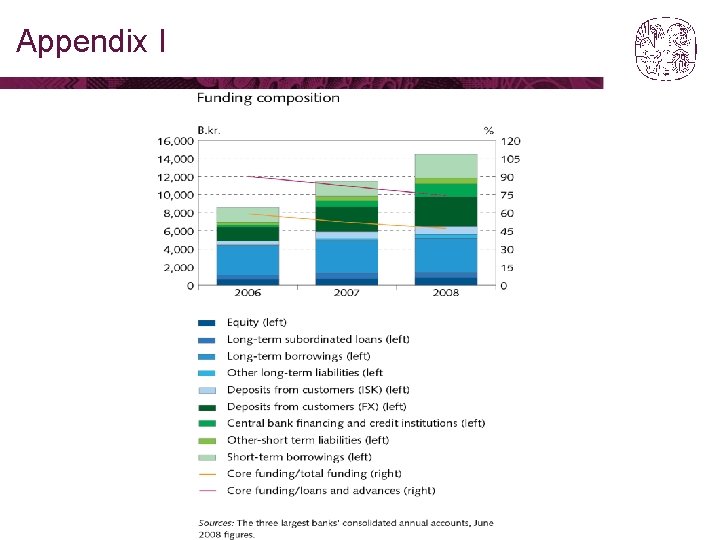 Appendix I

Funding composition

B.kr.

%

16,000
14,000
12,000
10,000
8,000
6,000
4,000
2,000
0

120
105
90
75
60
45
30
15
0

2006
2007
2008

Equity (left)
Long-term subordinated loans (left)
Long-term borrowings (left)
Other long-term liabilities (left
Deposits from customers (ISK) (left)
Deposits from customers (FX) (left)
Central bank financing and credit institutions (left)
Other-short term liabilities (left)
Short-term borrowings (left)
Core funding/total funding (right)
Core funding/loans and advances (right)

Sources: The three largest banks' consolidated annual accounts, June 2008 figures.